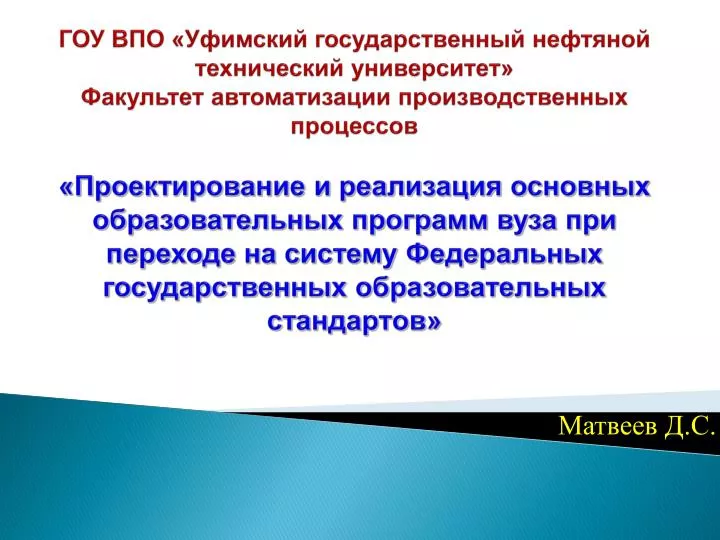 ГОУ ВПО «Уфимский государственный нефтяной технический университет»
Факультет автоматизации производственных процессов

«Проектирование и реализация основных образовательных программ вуза при переходе на систему Федеральных государственных образовательных стандартов»

Матвеев Д.С.